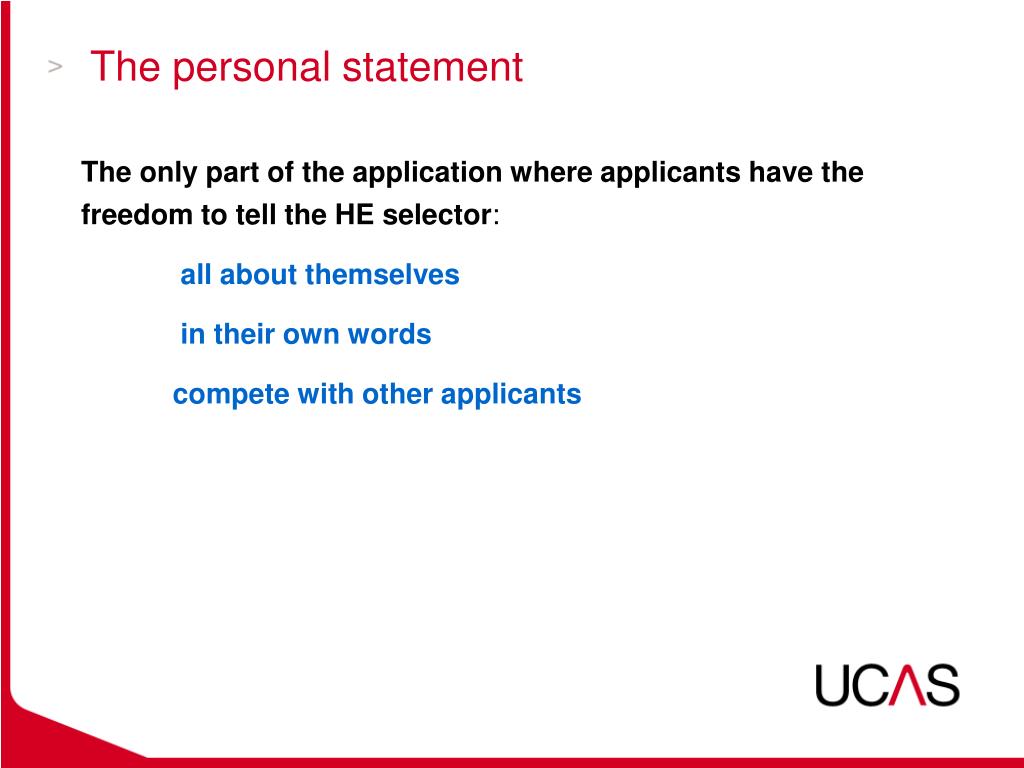 > The personal statement

The only part of the application where applicants have the freedom to tell the HE selector:

all about themselves

in their own words

compete with other applicants

UCAS